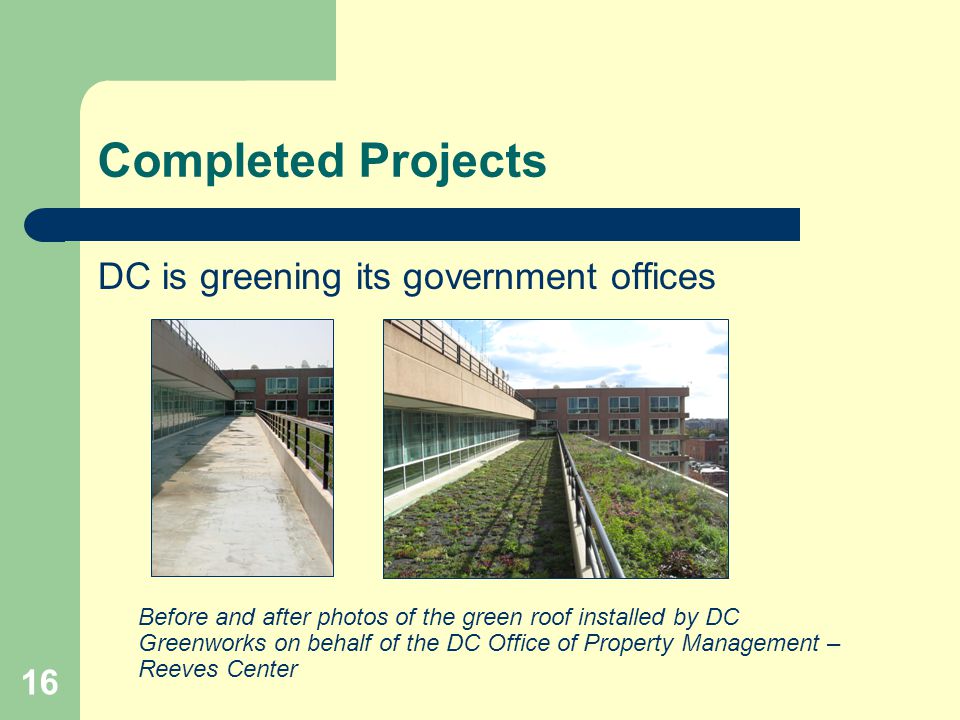 Completed Projects

DC is greening its government offices

Before and after photos of the green roof installed by DC Greenworks on behalf of the DC Office of Property Management – Reeves Center

16